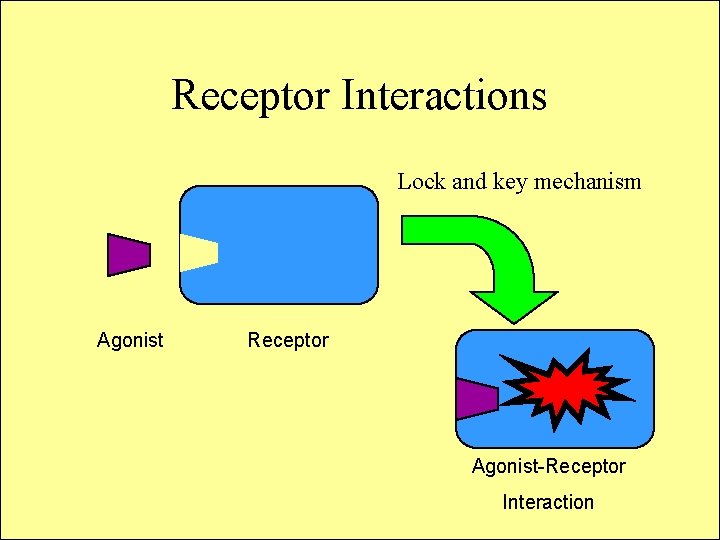 Receptor Interactions

Lock and key mechanism

Agonist

Receptor

Agonist-Receptor

Interaction